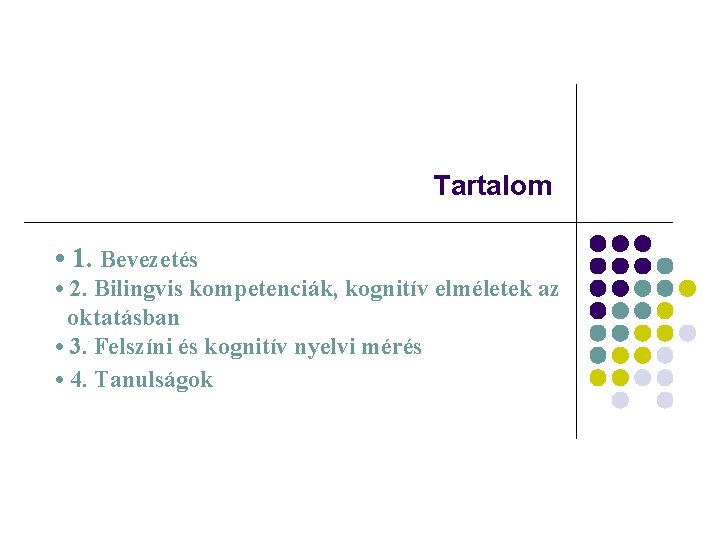 Tartalom

• 1. Bevezetés
• 2. Bilingvis kompetenciák, kognitív elméletek az oktatásban
• 3. Felszíni és kognitív nyelvi mérés
• 4. Tanulságok